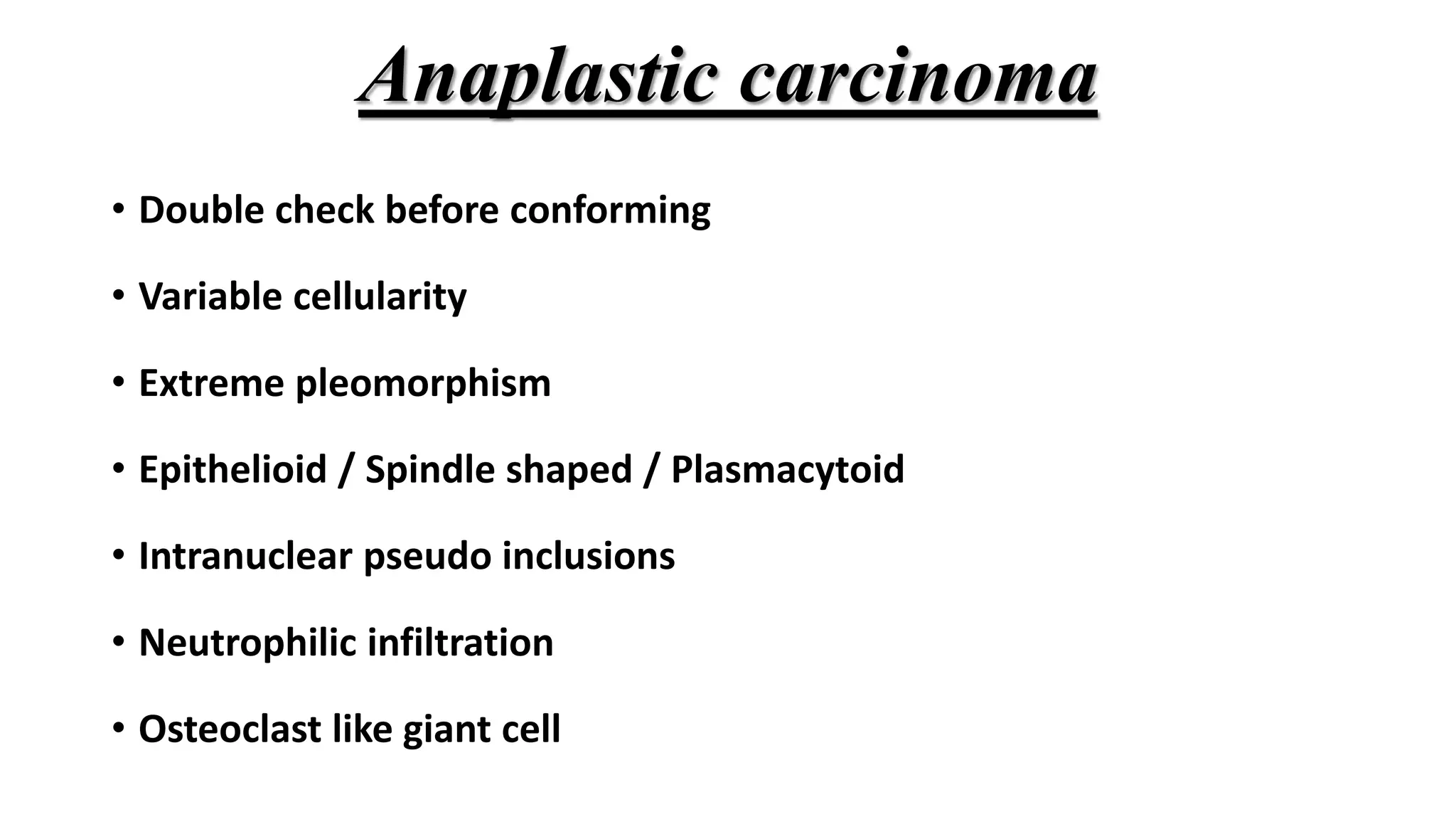 Anaplastic carcinoma

• Double check before conforming
• Variable cellularity
• Extreme pleomorphism
• Epithelioid / Spindle shaped / Plasmacytoid
• Intranuclear pseudo inclusions
• Neutrophilic infiltration
• Osteoclast like giant cell